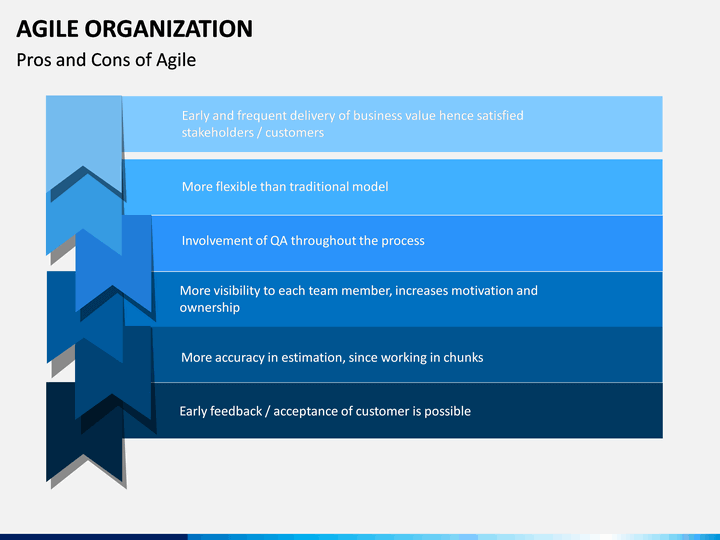 AGILE ORGANIZATION

Pros and Cons of Agile

Early and frequent delivery of business value hence satisfied stakeholders / customers

More flexible than traditional model

Involvement of QA throughout the process

More visibility to each team member, increases motivation and ownership

More accuracy in estimation, since working in chunks

Early feedback / acceptance of customer is possible